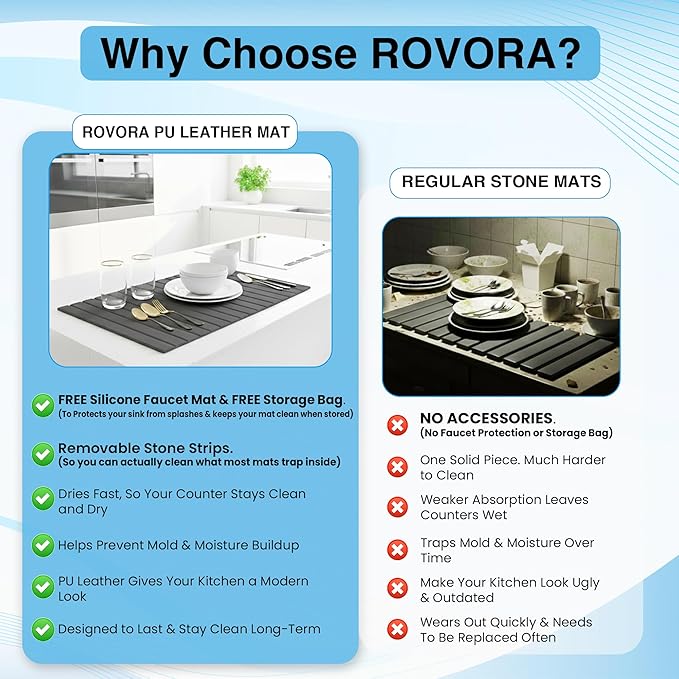 Why Choose ROVORA?

ROVORA PU LEATHER MAT

FREE Silicone Faucet Mat & FREE Storage Bag.
(To Protects your sink from splashes & keeps your mat clean when stored)

Removable Stone Strips.
(So you can actually clean what most mats trap inside)

Dries Fast, So Your Counter Stays Clean and Dry

Helps Prevent Mold & Moisture Buildup

PU Leather Gives Your Kitchen a Modern Look

Designed to Last & Stay Clean Long-Term

REGULAR STONE MATS

NO ACCESSORIES.
(No Faucet Protection or Storage Bag)

One Solid Piece. Much Harder to Clean

Weaker Absorption Leaves Counters Wet

Traps Mold & Moisture Over Time

Make Your Kitchen Look Ugly & Outdated

Wears Out Quickly & Needs To Be Replaced Often